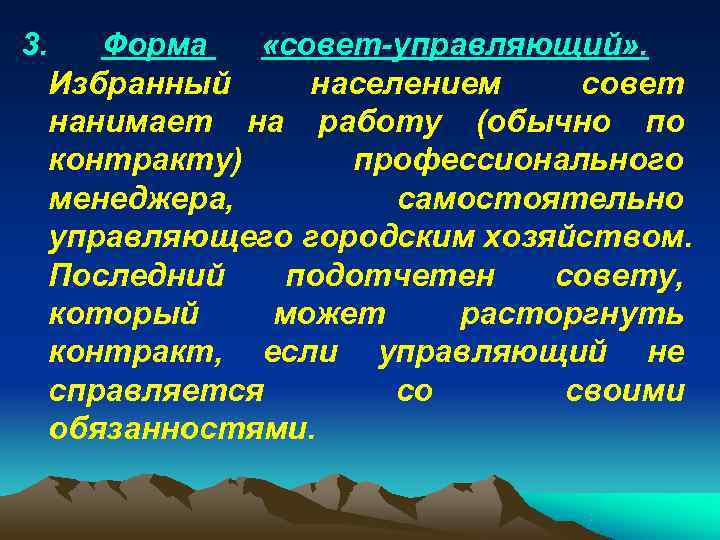 3. Форма «совет-управляющий». Избранный населением совет нанимает на работу (обычно по контракту) профессионального менеджера, самостоятельно управляющего городским хозяйством. Последний подотчетен совету, который может расторгнуть контракт, если управляющий не справляется со своими обязанностями.